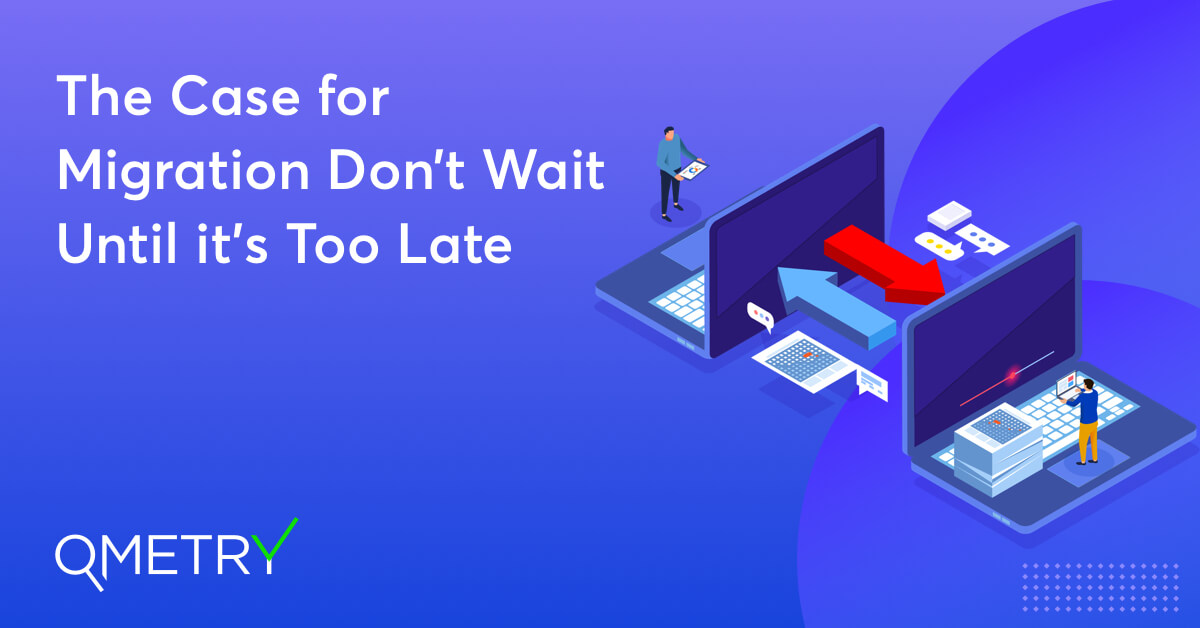 The Case for Migration Don't Wait Until it's Too Late

QMETRY